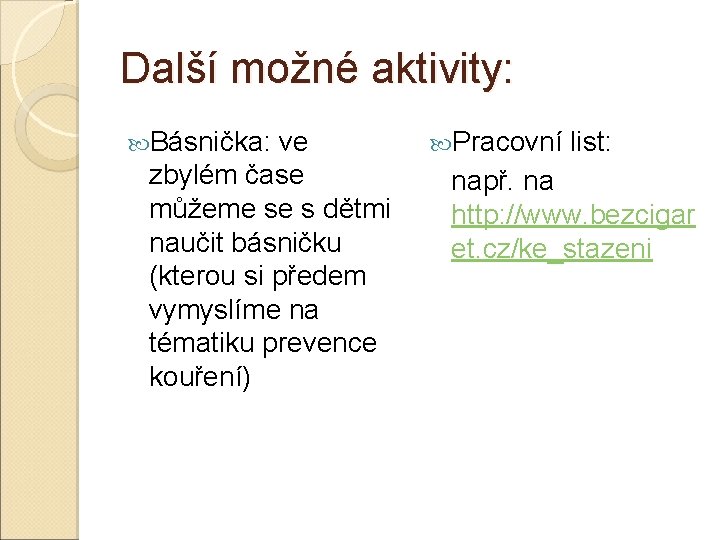 Další možné aktivity:

Básnička: ve zbylém čase můžeme se s dětmi naučit básničku (kterou si předem vymyslíme na tématiku prevence kouření)

Pracovní list:
např. na http://www.bezcigaret.cz/ke_stazeni